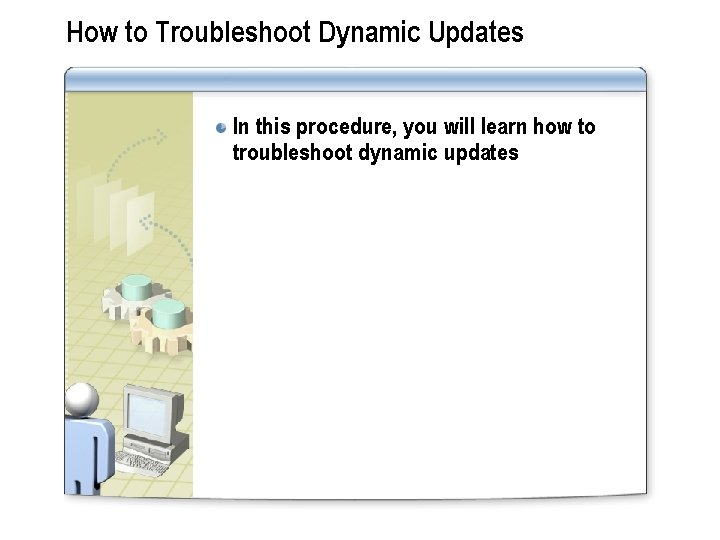 How to Troubleshoot Dynamic Updates

In this procedure, you will learn how to troubleshoot dynamic updates